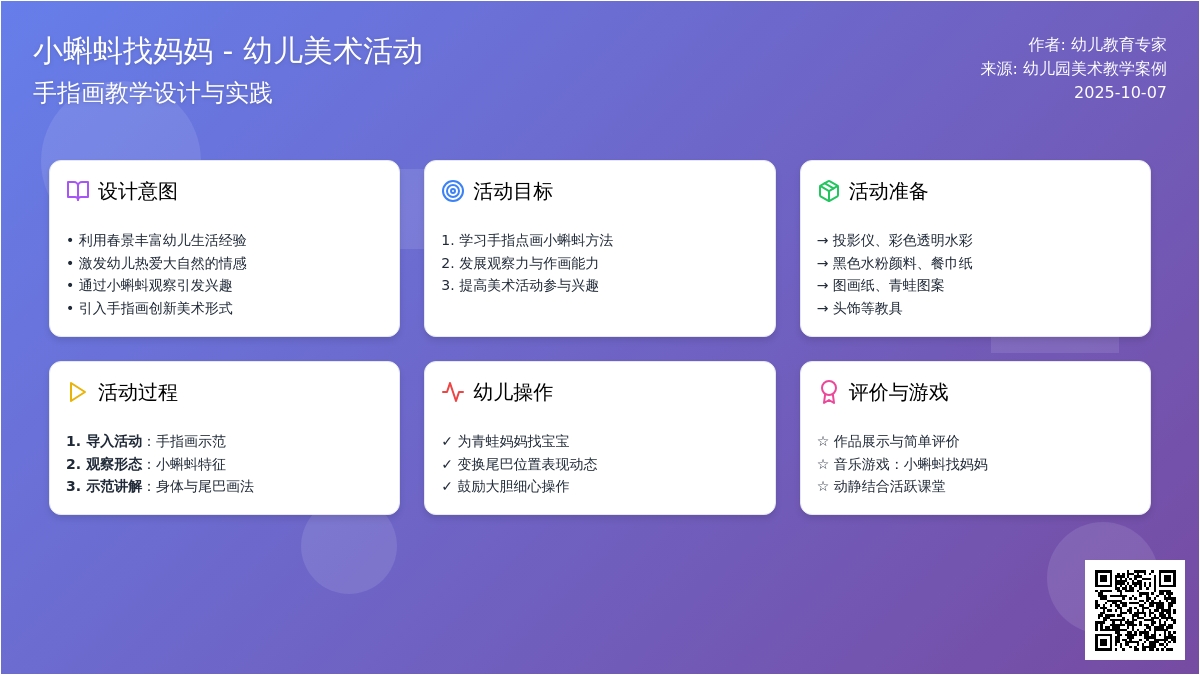 小蝌蚪找妈妈 - 幼儿美术活动

手指画教学设计与实践

作者: 幼儿教育专家
来源: 幼儿园美术教学案例
2025-10-07

设计意图

• 利用春景丰富幼儿生活经验
• 激发幼儿热爱大自然的情感
• 通过小蝌蚪观察引发兴趣
• 引入手指画创新美术形式

活动目标

1. 学习手指点画小蝌蚪方法
2. 发展观察力与作画能力
3. 提高美术活动参与兴趣

活动准备

→ 投影仪、彩色透明水彩
→ 黑色水粉颜料、餐巾纸
→ 图画纸、青蛙图案
→ 头饰等教具

活动过程

1. 导入活动：手指画示范
2. 观察形态：小蝌蚪特征
3. 示范讲解：身体与尾巴画法

幼儿操作

✓ 为青蛙妈妈找宝宝
✓ 变换尾巴位置表现动态
✓ 鼓励大胆细心操作

评价与游戏

☆ 作品展示与简单评价
☆ 音乐游戏：小蝌蚪找妈妈
☆ 动静结合活跃课堂